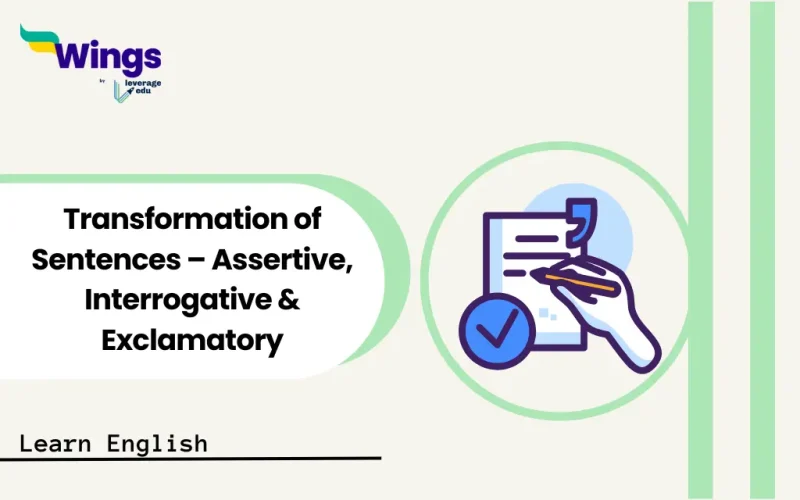 Wings
by leverage edu

Transformation of Sentences – Assertive, Interrogative & Exclamatory

Learn English